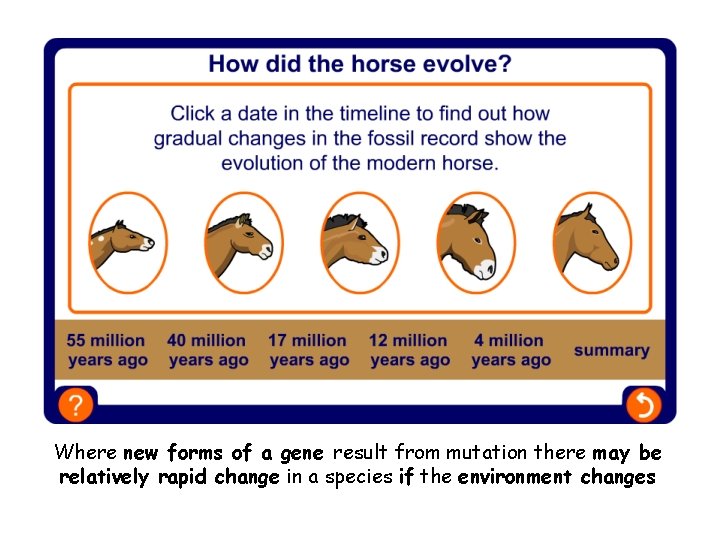 How did the horse evolve?

Click a date in the timeline to find out how gradual changes in the fossil record show the evolution of the modern horse.

55 million years ago

40 million years ago

17 million years ago

12 million years ago

4 million years ago

summary

?

Where new forms of a gene result from mutation there may be relatively rapid change in a species if the environment changes